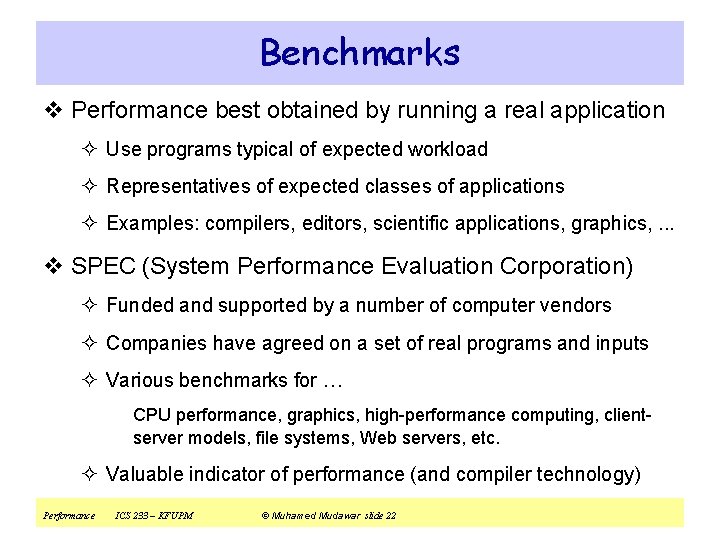 Benchmarks

❖ Performance best obtained by running a real application

✧ Use programs typical of expected workload

✧ Representatives of expected classes of applications

✧ Examples: compilers, editors, scientific applications, graphics, ...

❖ SPEC (System Performance Evaluation Corporation)

✧ Funded and supported by a number of computer vendors

✧ Companies have agreed on a set of real programs and inputs

✧ Various benchmarks for …

CPU performance, graphics, high-performance computing, client-server models, file systems, Web servers, etc.

✧ Valuable indicator of performance (and compiler technology)

Performance ICS 233 – KFUPM © Muhamed Mudawar slide 22